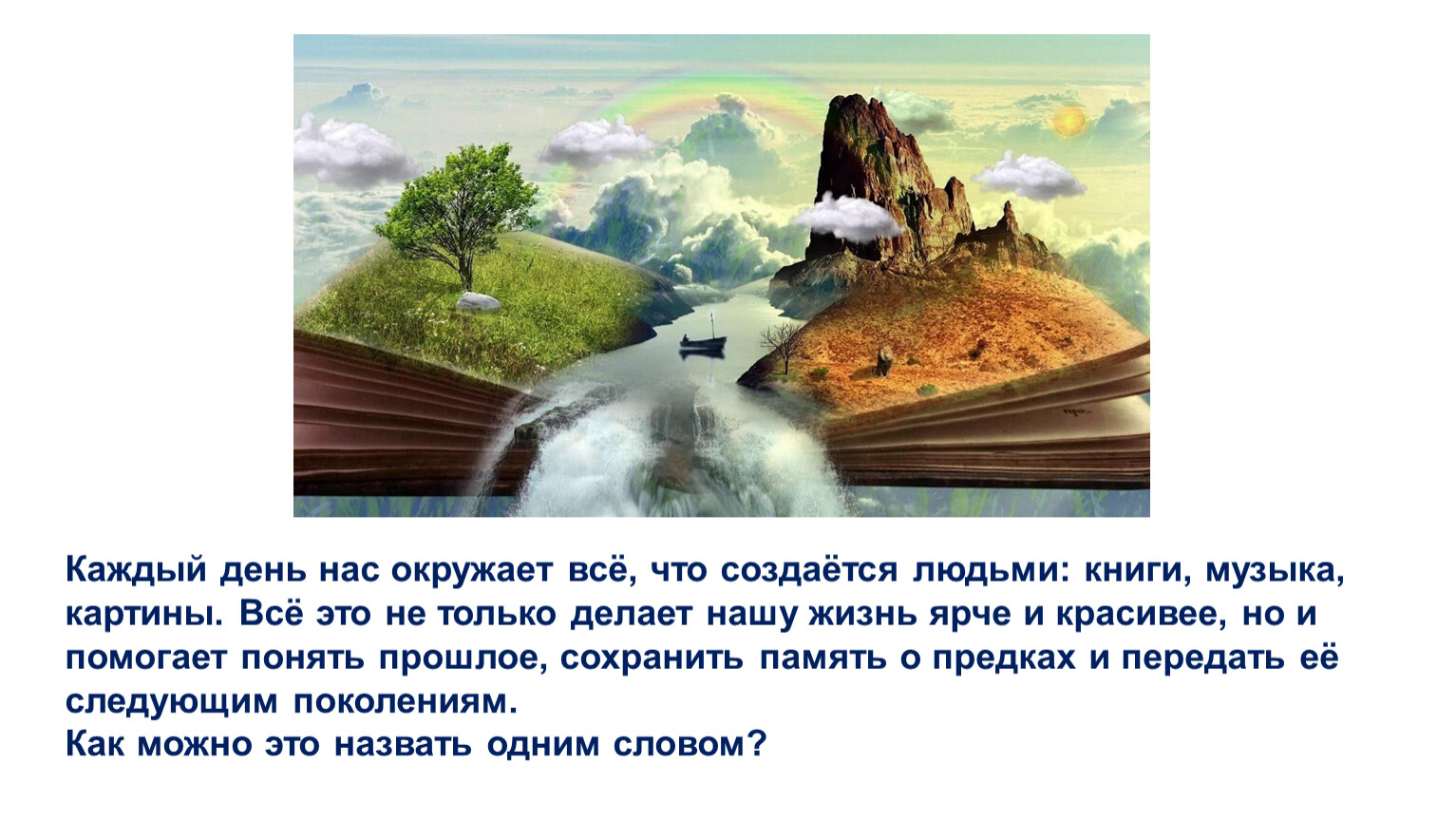 Каждый день нас окружает всё, что создаётся людьми: книги, музыка, картины. Всё это не только делает нашу жизнь ярче и красивее, но и помогает понять прошлое, сохранить память о предках и передать её следующим поколениям.
Как можно это назвать одним словом?